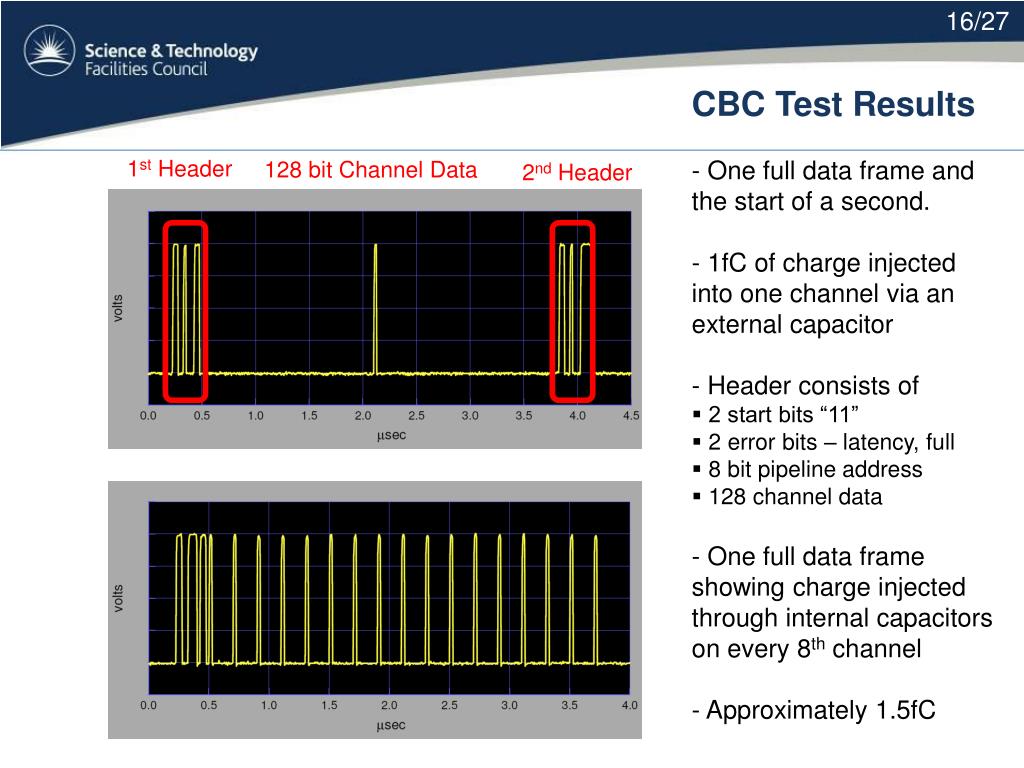 16/27

Science & Technology Facilities Council

CBC Test Results

1$^{st}$ Header 128 bit Channel Data 2$^{nd}$ Header

volts

0.0 0.5 1.0 1.5 2.0 2.5 3.0 3.5 4.0 4.5

μsec

volts

0.0 0.5 1.0 1.5 2.0 2.5 3.0 3.5 4.0

μsec

- One full data frame and the start of a second.

- 1fC of charge injected into one channel via an external capacitor

- Header consists of
▪ 2 start bits “11”
▪ 2 error bits – latency, full
▪ 8 bit pipeline address
▪ 128 channel data

- One full data frame showing charge injected through internal capacitors on every 8$^{th}$ channel

- Approximately 1.5fC